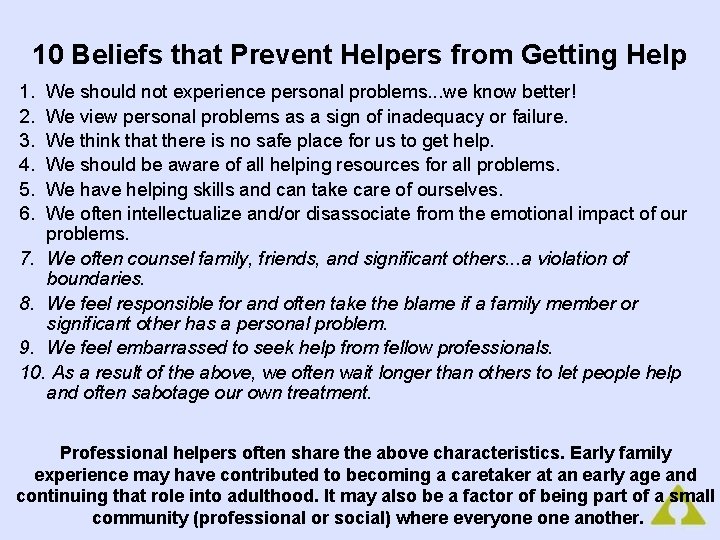 10 Beliefs that Prevent Helpers from Getting Help

1. We should not experience personal problems...we know better!
2. We view personal problems as a sign of inadequacy or failure.
3. We think that there is no safe place for us to get help.
4. We should be aware of all helping resources for all problems.
5. We have helping skills and can take care of ourselves.
6. We often intellectualize and/or disassociate from the emotional impact of our problems.
7. We often counsel family, friends, and significant others...a violation of boundaries.
8. We feel responsible for and often take the blame if a family member or significant other has a personal problem.
9. We feel embarrassed to seek help from fellow professionals.
10. As a result of the above, we often wait longer than others to let people help and often sabotage our own treatment.

Professional helpers often share the above characteristics. Early family experience may have contributed to becoming a caretaker at an early age and continuing that role into adulthood. It may also be a factor of being part of a small community (professional or social) where everyone one another.